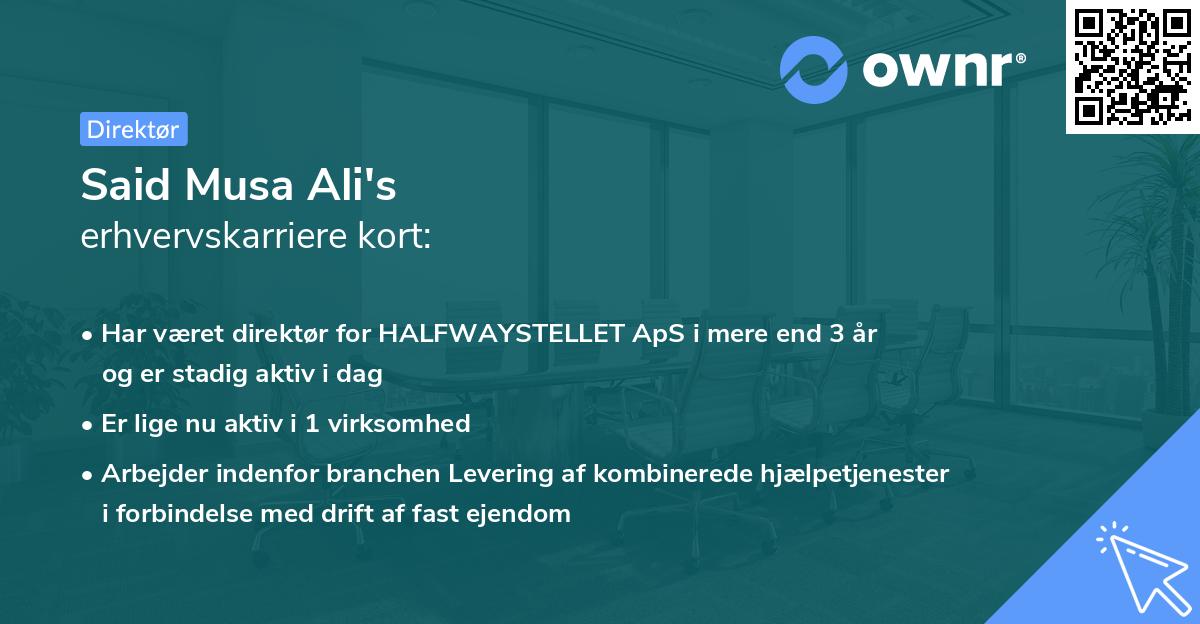 ownr®

Direktør

Said Musa Ali's
erhvervskarriere kort:

• Har været direktør for HALFWAYSTELLET ApS i mere end 3 år og er stadig aktiv i dag
• Er lige nu aktiv i 1 virksomhed
• Arbejder indenfor branchen Levering af kombinerede hjælpetjenester i forbindelse med drift af fast ejendom